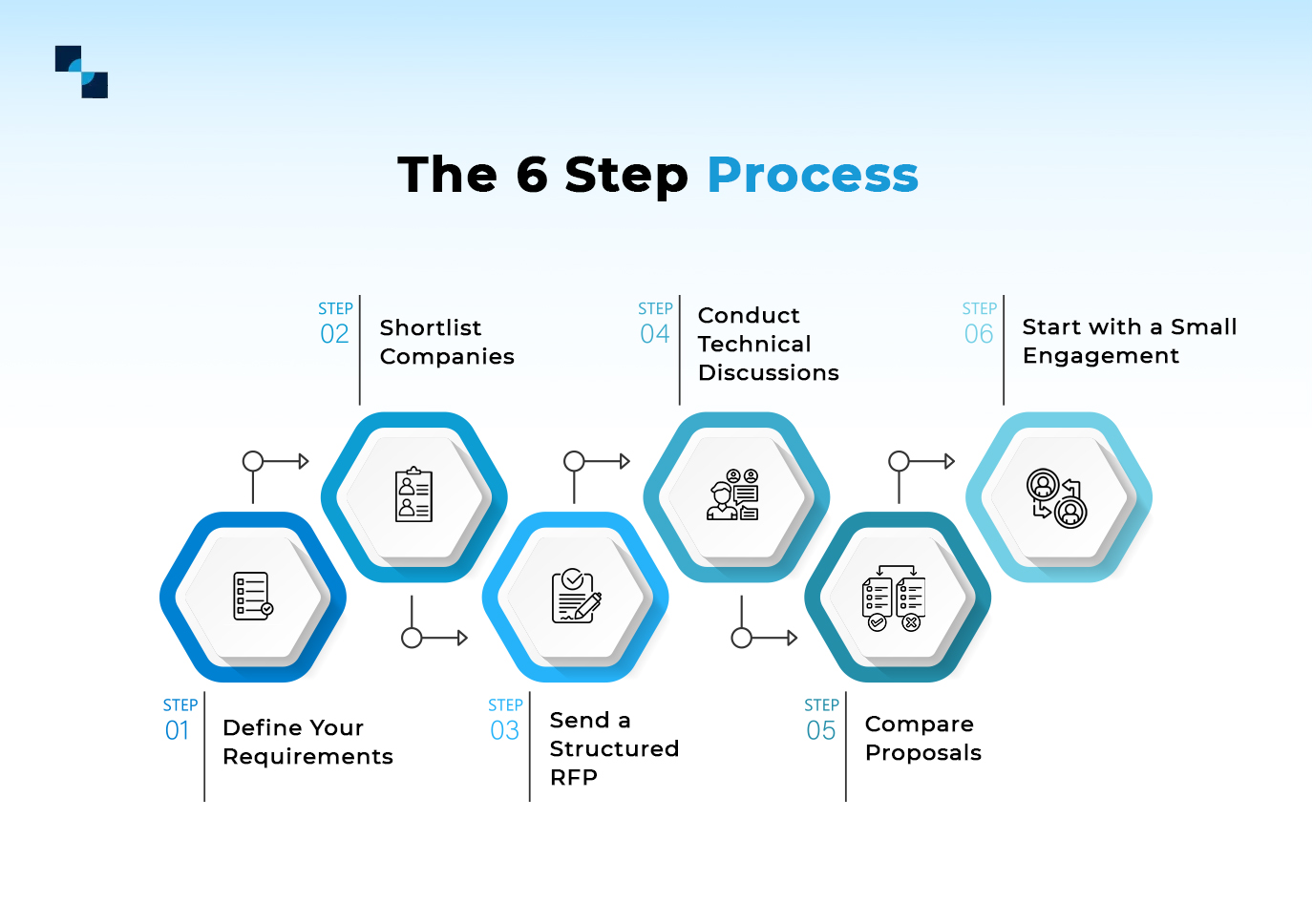 The 6 Step Process

STEP 01 Define Your Requirements

STEP 02 Shortlist Companies

STEP 03 Send a Structured RFP

STEP 04 Conduct Technical Discussions

STEP 05 Compare Proposals

STEP 06 Start with a Small Engagement